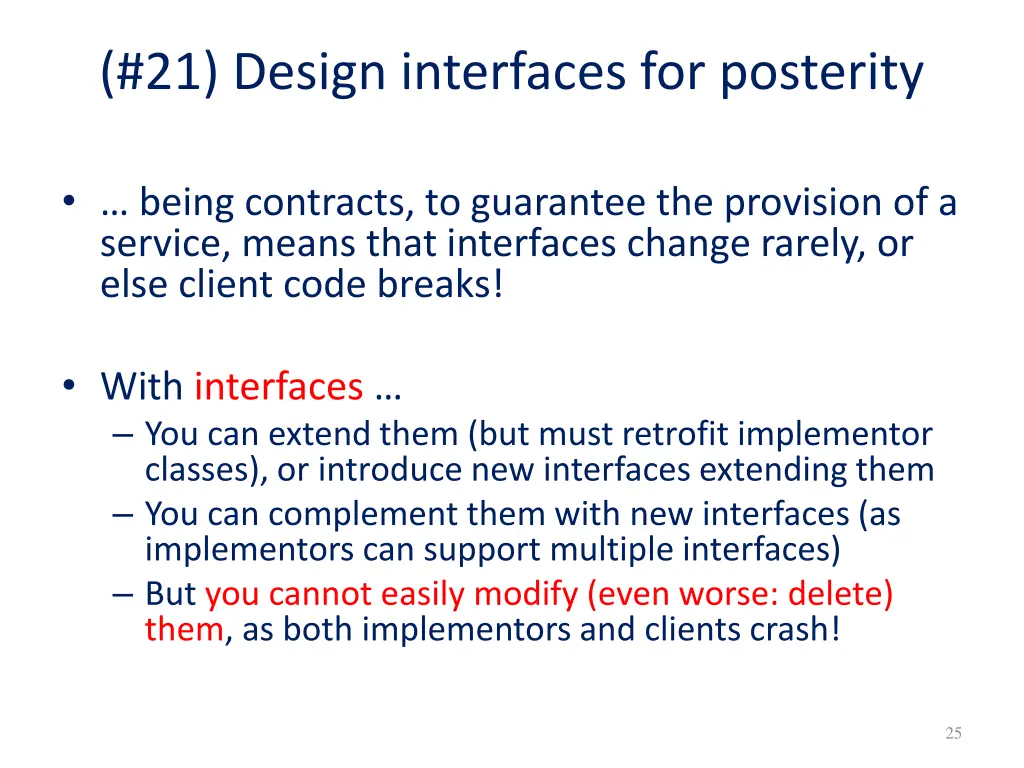 (#21) Design interfaces for posterity

• … being contracts, to guarantee the provision of a service, means that interfaces change rarely, or else client code breaks!

• With interfaces …
  – You can extend them (but must retrofit implementor classes), or introduce new interfaces extending them
  – You can complement them with new interfaces (as implementors can support multiple interfaces)
  – But you cannot easily modify (even worse: delete) them, as both implementors and clients crash!

25